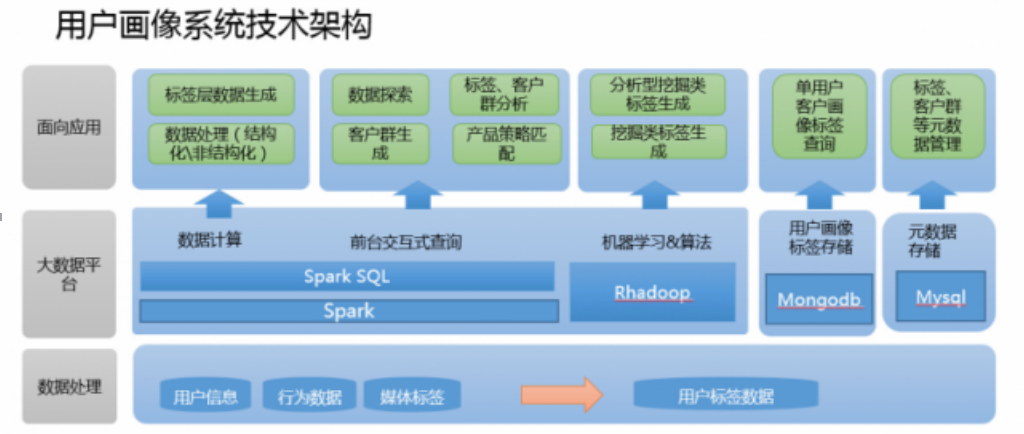 用户画像系统技术架构

面向应用

标签层数据生成

数据处理（结构化\非结构化）

数据探索

标签、客户群分析

客户群生成

产品策略匹配

分析型挖掘类标签生成

挖掘类标签生成

单用户客户画像标签查询

标签、客户群等元数据管理

大数据平台

数据计算

前台交互式查询

机器学习&算法

Spark SQL

Spark

Rhadoop

用户画像标签存储

Mongodb

元数据存储

Mysql

数据处理

用户信息

行为数据

媒体标签

用户标签数据